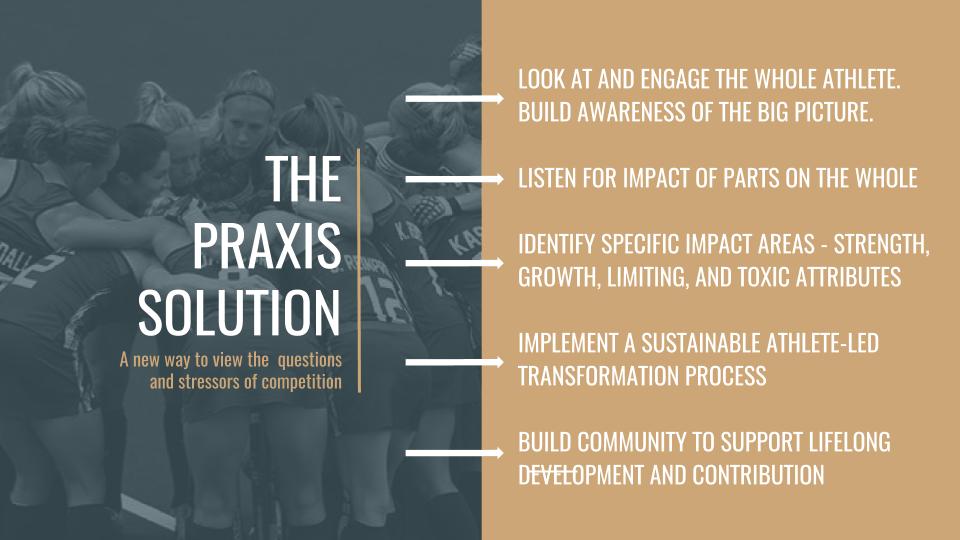 THE PRAXIS SOLUTION

A new way to view the questions and stressors of competition

LOOK AT AND ENGAGE THE WHOLE ATHLETE. BUILD AWARENESS OF THE BIG PICTURE.

LISTEN FOR IMPACT OF PARTS ON THE WHOLE

IDENTIFY SPECIFIC IMPACT AREAS - STRENGTH, GROWTH, LIMITING, AND TOXIC ATTRIBUTES

IMPLEMENT A SUSTAINABLE ATHLETE-LED TRANSFORMATION PROCESS

BUILD COMMUNITY TO SUPPORT LIFELONG DEVELOPMENT AND CONTRIBUTION